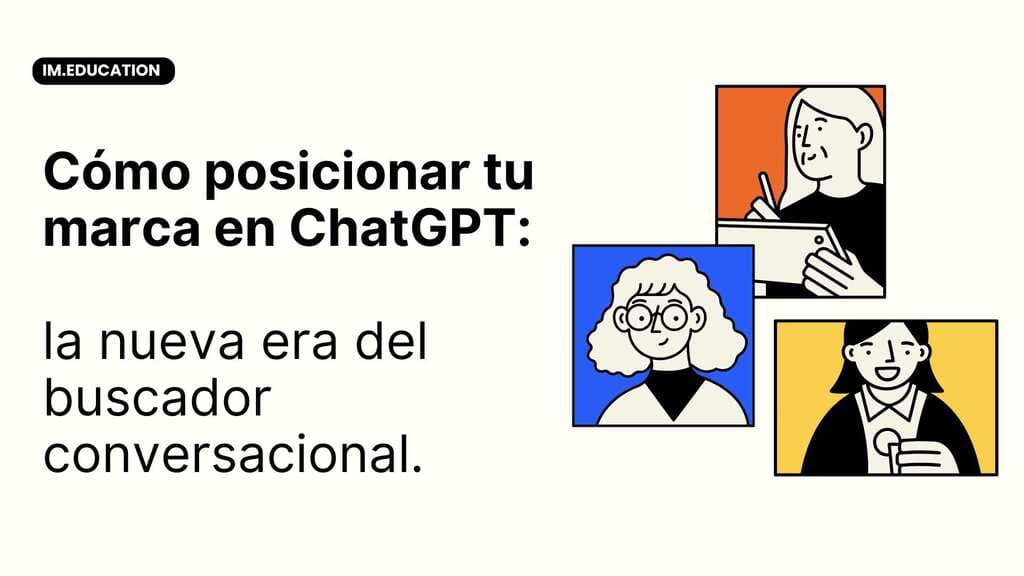 IM.EDUCATION

Cómo posicionar tu marca en ChatGPT:

la nueva era del buscador conversacional.